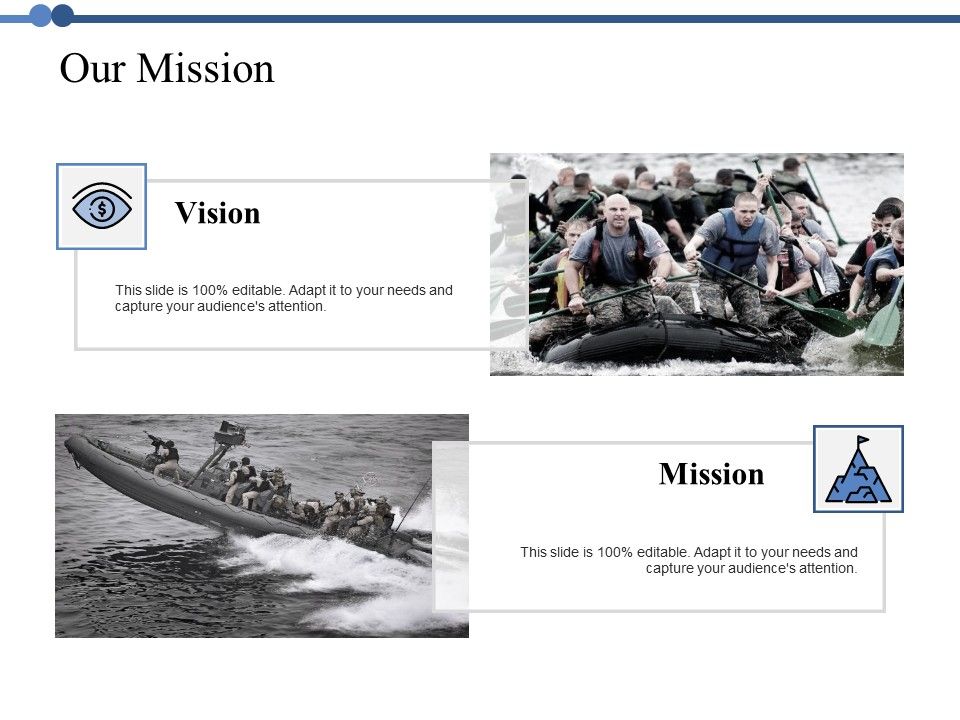 Our Mission

Vision

This slide is 100% editable. Adapt it to your needs and capture your audience's attention.

Mission

This slide is 100% editable. Adapt it to your needs and capture your audience's attention.